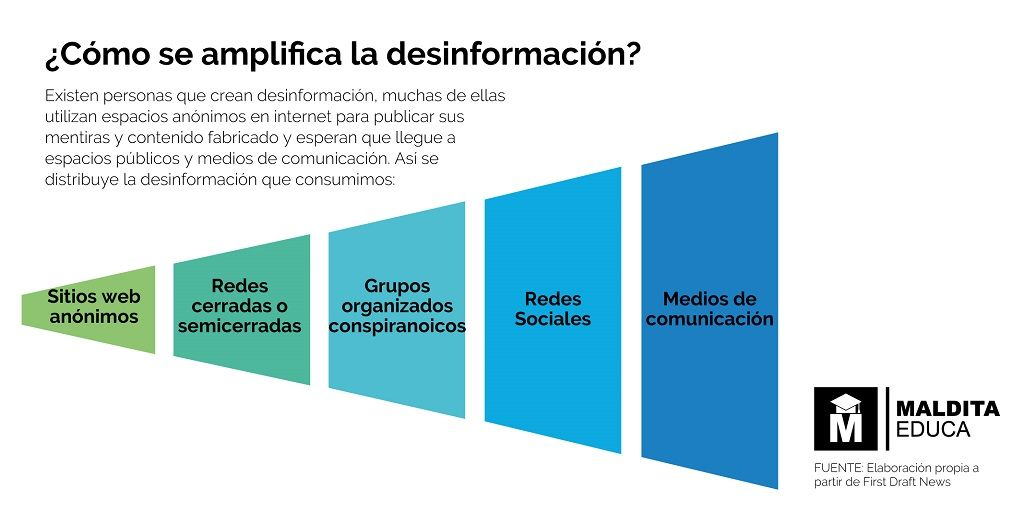 ¿Cómo se amplifica la desinformación?

Existen personas que crean desinformación, muchas de ellas utilizan espacios anónimos en internet para publicar sus mentiras y contenido fabricado y esperan que llegue a espacios públicos y medios de comunicación. Asi se distribuye la desinformación que consumimos:

Sitios web anónimos

Redes cerradas o semicerradas

Grupos organizados conspiranoicos

Redes Sociales

Medios de comunicación

M MALDITA EDUCA

FUENTE: Elaboración propia a partir de First Draft News